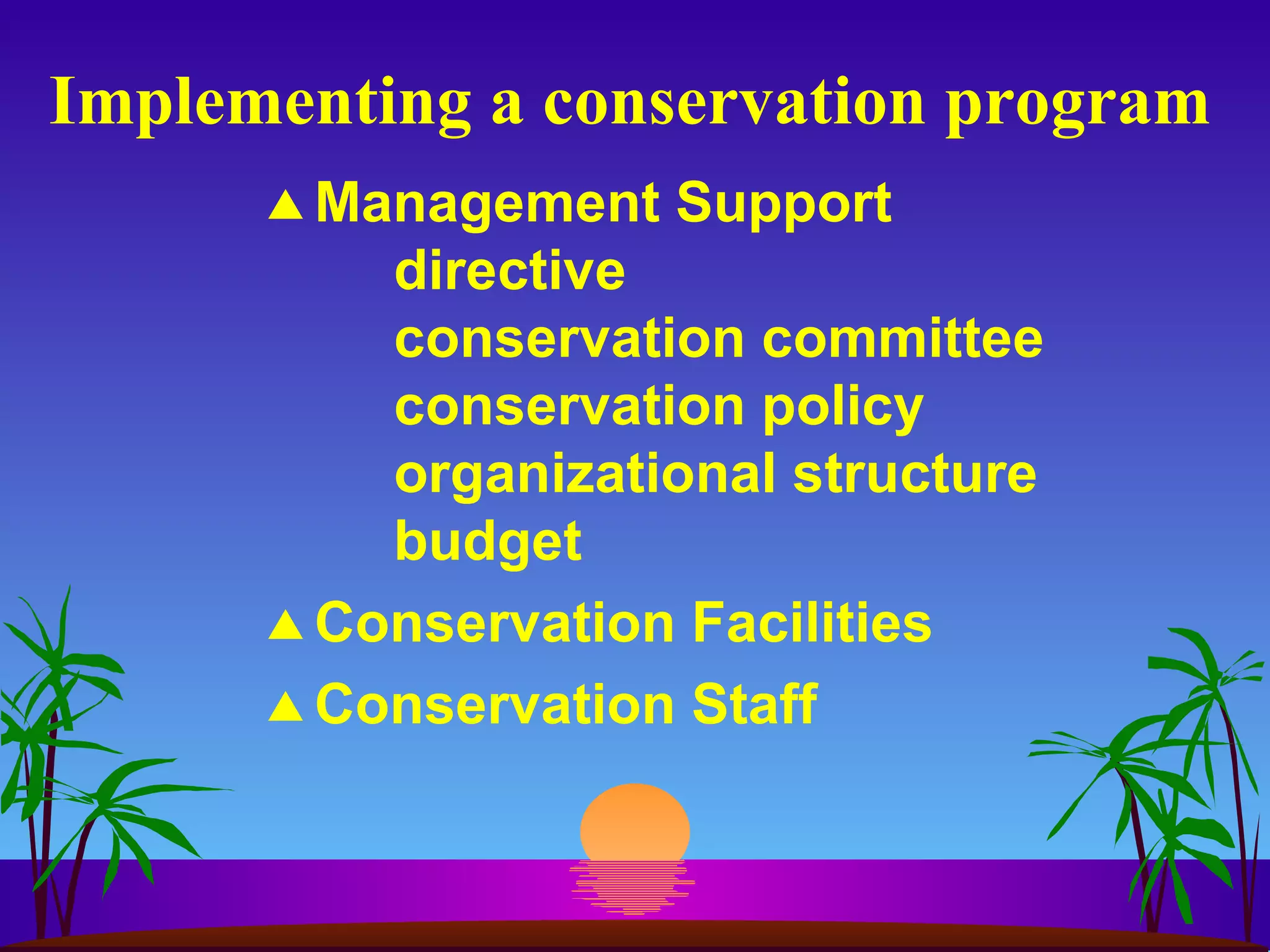 Implementing a conservation program

▲ Management Support
directive
conservation committee
conservation policy
organizational structure
budget

▲ Conservation Facilities

▲ Conservation Staff